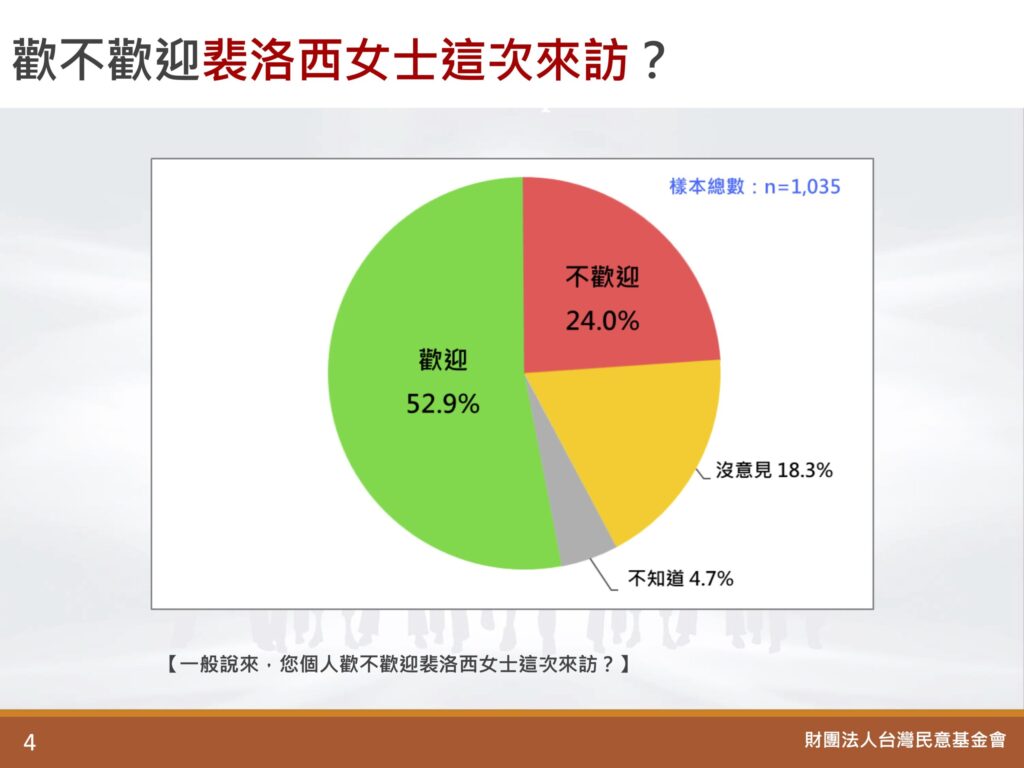 歡不歡迎裴洛西女士這次來訪？

樣本總數：n=1,035

不歡迎
24.0%

歡迎
52.9%

沒意見 18.3%

不知道 4.7%

【一般說來，您個人歡不歡迎裴洛西女士這次來訪？】

4

財團法人台灣民意基金會